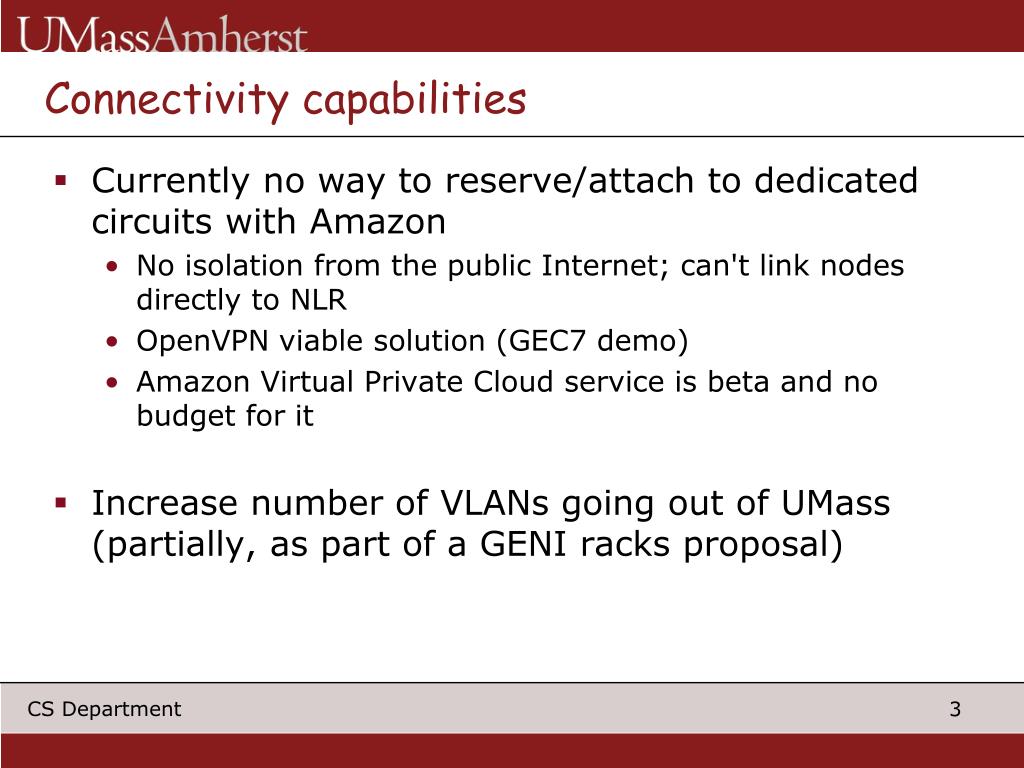 UMassAmherst

Connectivity capabilities

▪ Currently no way to reserve/attach to dedicated circuits with Amazon
• No isolation from the public Internet; can't link nodes directly to NLR
• OpenVPN viable solution (GEC7 demo)
• Amazon Virtual Private Cloud service is beta and no budget for it

▪ Increase number of VLANs going out of UMass (partially, as part of a GENI racks proposal)

CS Department

3